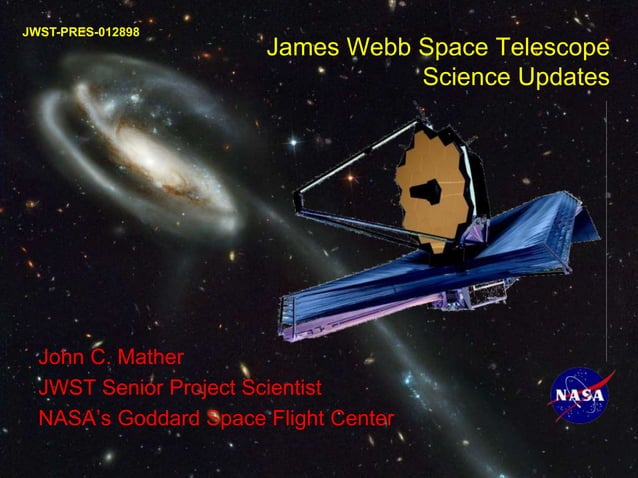 JWST-PRES-012898

James Webb Space Telescope
Science Updates

John C. Mather
JWST Senior Project Scientist
NASA's Goddard Space Flight Center

NASA